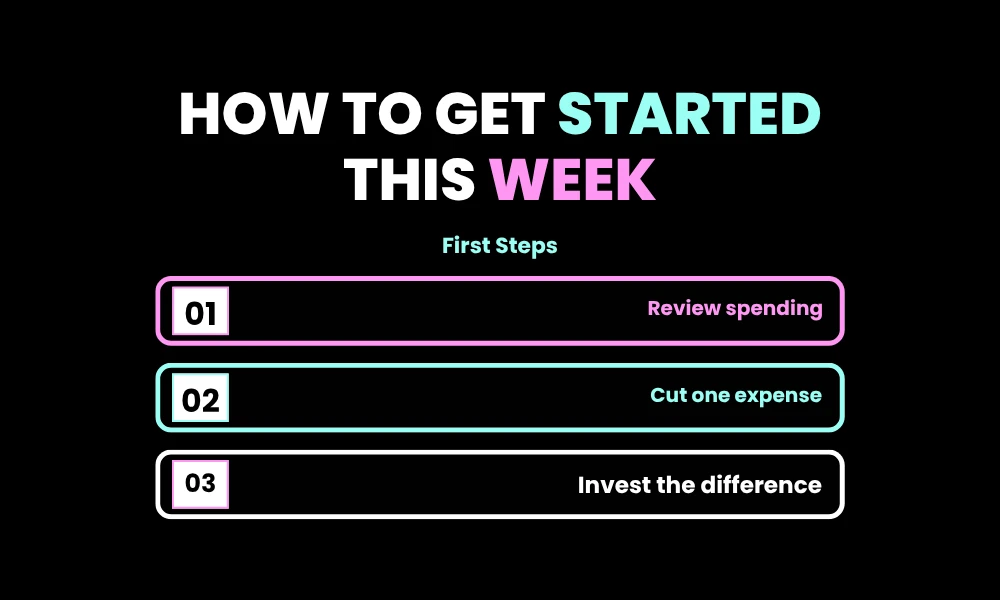 HOW TO GET STARTED THIS WEEK

First Steps

01 Review spending

02 Cut one expense

03 Invest the difference